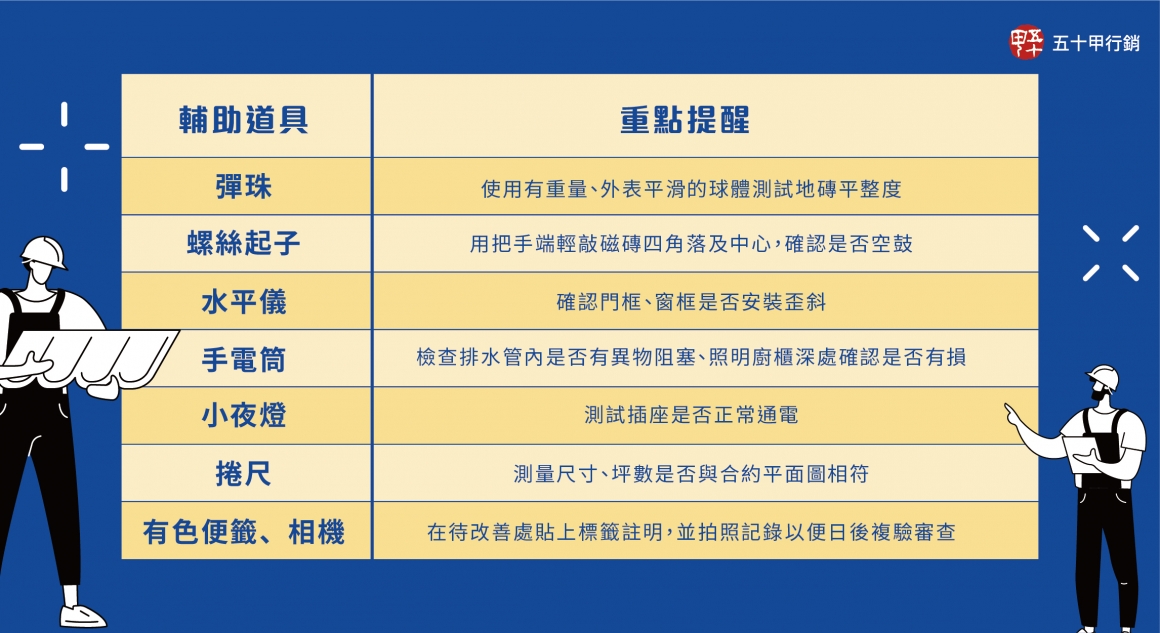 五十甲行銷

| 輔助道具 | 重點提醒 |
|---|---|
| 彈珠 | 使用有重量、外表平滑的球體測試地磚平整度 |
| 螺絲起子 | 用把手端輕敲磁磚四角落及中心，確認是否空鼓 |
| 水平儀 | 確認門框、窗框是否安裝歪斜 |
| 手電筒 | 檢查排水管內是否有異物阻塞、照明廚櫃深處確認是否有損 |
| 小夜燈 | 測試插座是否正常通電 |
| 捲尺 | 測量尺寸、坪數是否與合約平面圖相符 |
| 有色便籤、相機 | 在待改善處貼上標籤註明，並拍照記錄以便日後複驗審查 |